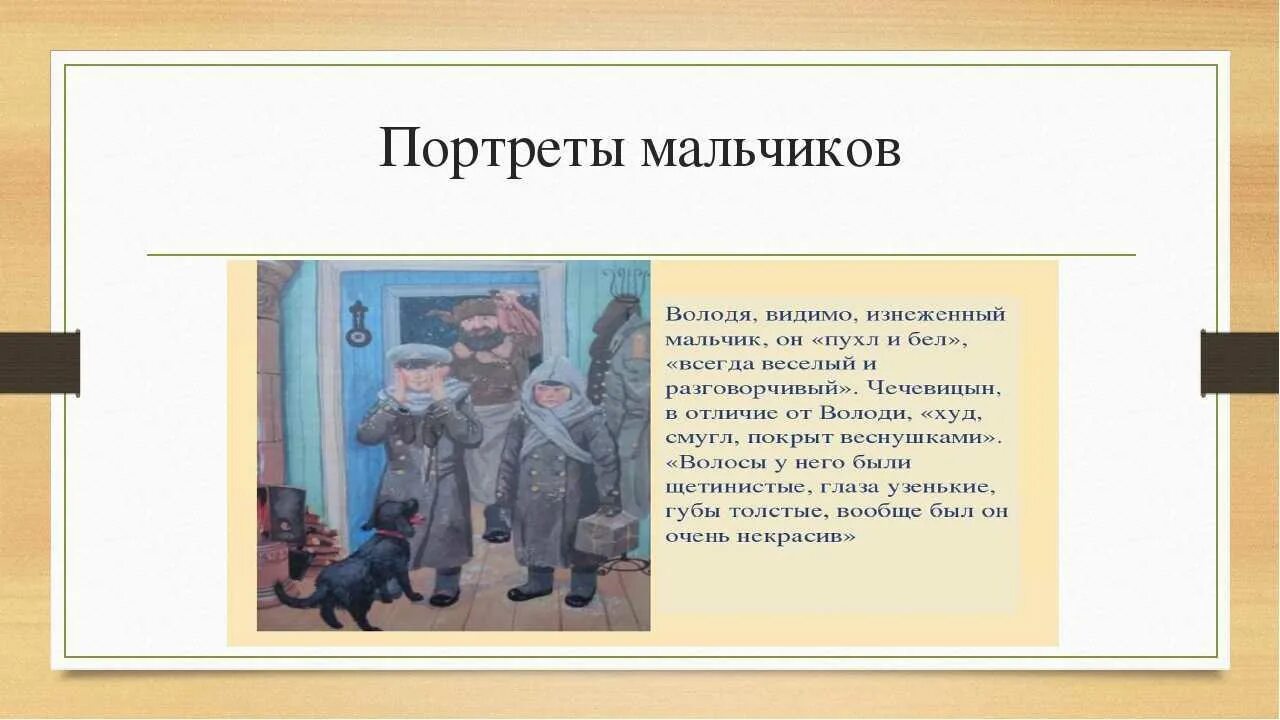 Портреты мальчиков

Володя, видимо, изнеженный мальчик, он «пухл и бел», «всегда веселый и разговорчивый». Чечевицын, в отличие от Володи, «худ, смугл, покрыт веснушками». «Волосы у него были щетинистые, глаза узенькие, губы толстые, вообще был он очень некрасив»